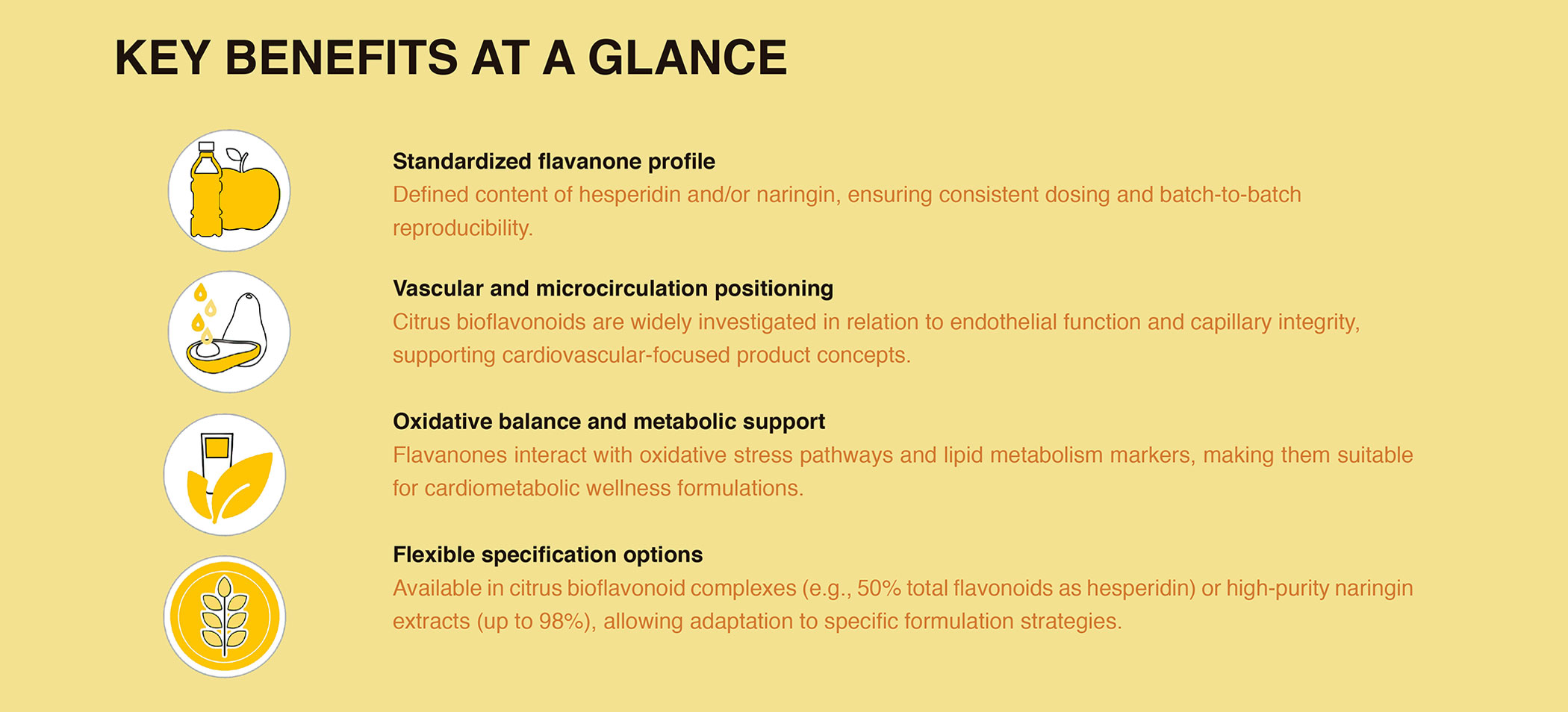 KEY BENEFITS AT A GLANCE

Standardized flavanone profile
Defined content of hesperidin and/or naringin, ensuring consistent dosing and batch-to-batch reproducibility.

Vascular and microcirculation positioning
Citrus bioflavonoids are widely investigated in relation to endothelial function and capillary integrity, supporting cardiovascular-focused product concepts.

Oxidative balance and metabolic support
Flavanones interact with oxidative stress pathways and lipid metabolism markers, making them suitable for cardiometabolic wellness formulations.

Flexible specification options
Available in citrus bioflavonoid complexes (e.g., 50% total flavonoids as hesperidin) or high-purity naringin extracts (up to 98%), allowing adaptation to specific formulation strategies.